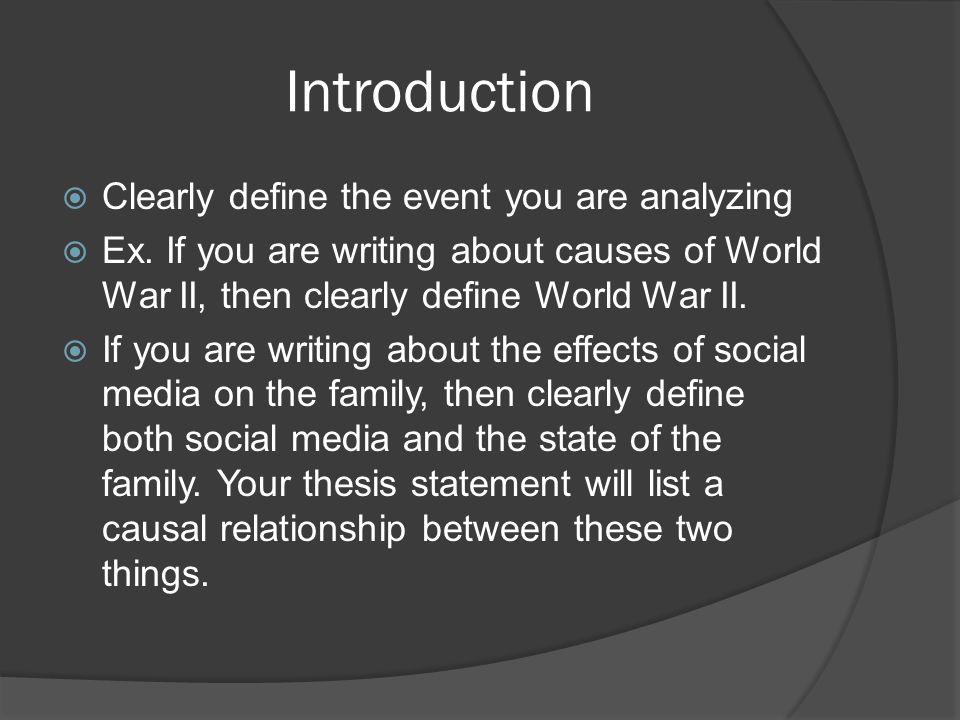 Introduction

Clearly define the event you are analyzing

Ex. If you are writing about causes of World War II, then clearly define World War II.

If you are writing about the effects of social media on the family, then clearly define both social media and the state of the family. Your thesis statement will list a causal relationship between these two things.